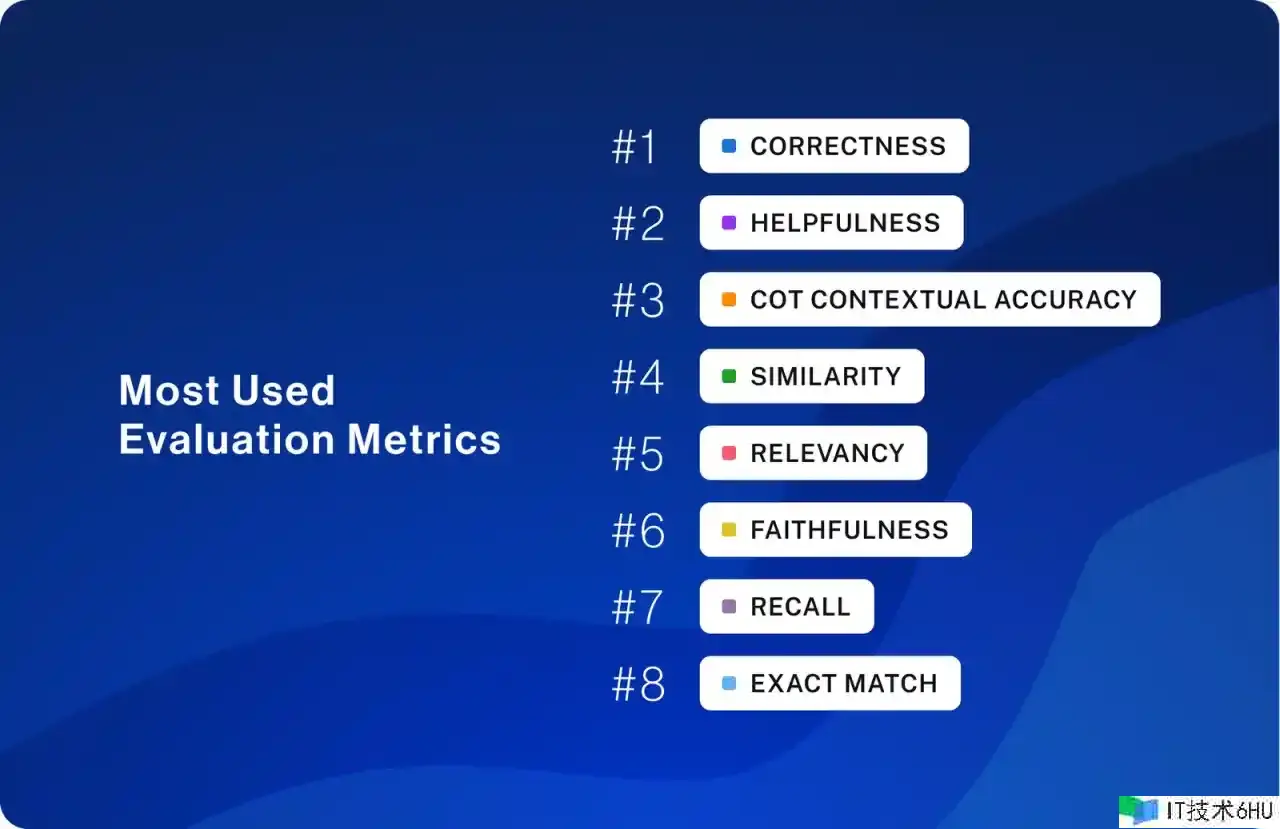 Most Used
Evaluation Metrics

#1 CORRECTNESS
#2 HELPFULNESS
#3 COT CONTEXTUAL ACCURACY
#4 SIMILARITY
#5 RELEVANCY
#6 FAITHFULNESS
#7 RECALL
#8 EXACT MATCH

IT技术6HU